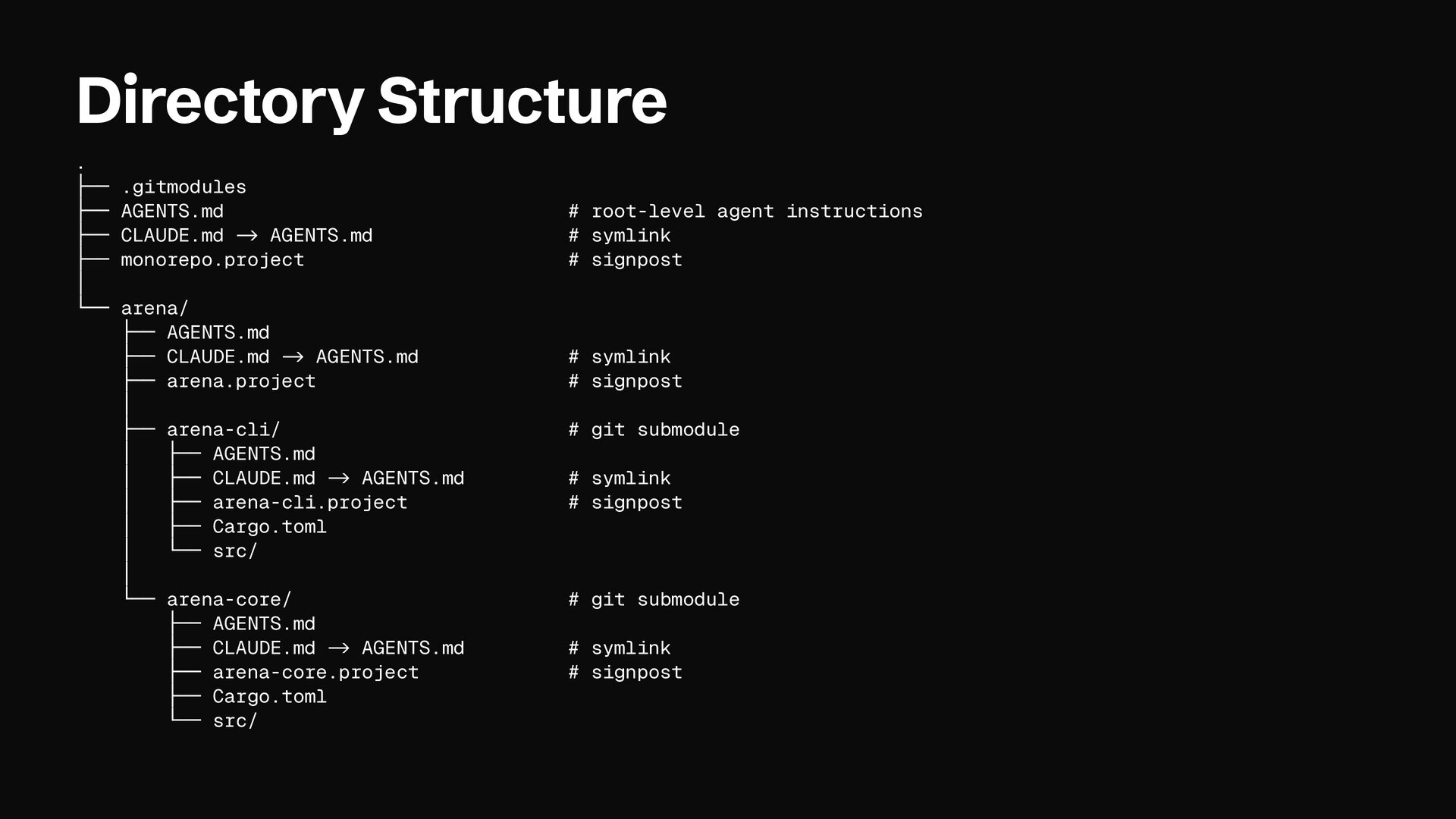 Directory Structure

.
├── .gitmodules
├── AGENTS.md                             # root-level agent instructions
├── CLAUDE.md → AGENTS.md                 # symlink
├── monorepo.project                      # signpost
│
└── arena/
    ├── AGENTS.md
    ├── CLAUDE.md → AGENTS.md             # symlink
    ├── arena.project                     # signpost
    │
    ├── arena-cli/                        # git submodule
    │   ├── AGENTS.md
    │   ├── CLAUDE.md → AGENTS.md         # symlink
    │   ├── arena-cli.project             # signpost
    │   ├── Cargo.toml
    │   └── src/
    │
    └── arena-core/                       # git submodule
        ├── AGENTS.md
        ├── CLAUDE.md → AGENTS.md         # symlink
        ├── arena-core.project            # signpost
        ├── Cargo.toml
        └── src/